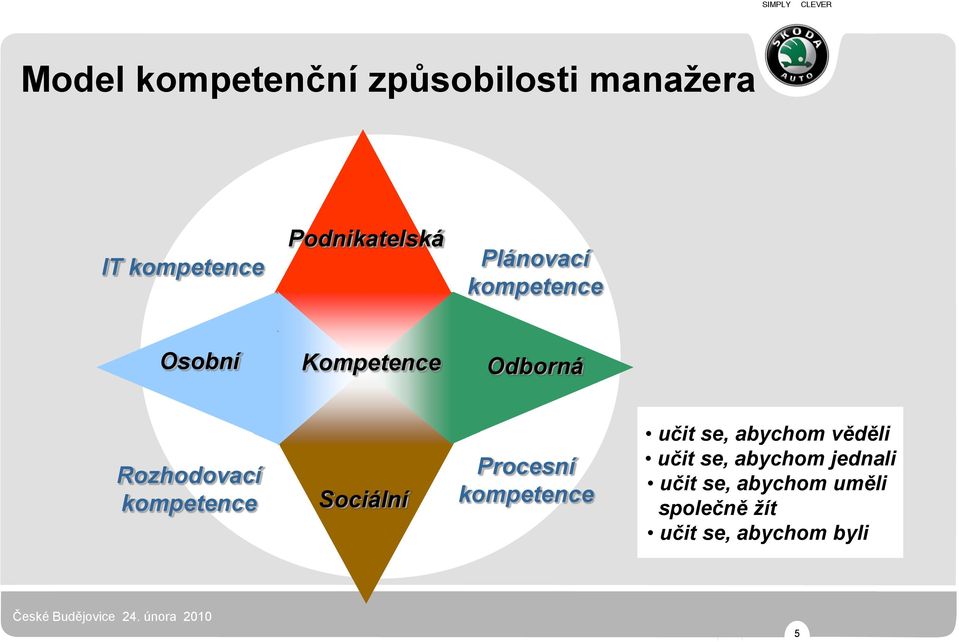 SIMPLY CLEVER

ŠKODA AUTO

Model kompetenční způsobilosti manažera

IT kompetence

Podnikatelská

Plánovací kompetence

Osobní

Kompetence

Odborná

Rozhodovací kompetence

Sociální

Procesní kompetence

• učit se, abychom věděli
• učit se, abychom jednali
• učit se, abychom uměli společně žít
• učit se, abychom byli

České Budějovice 24. února 2010

5